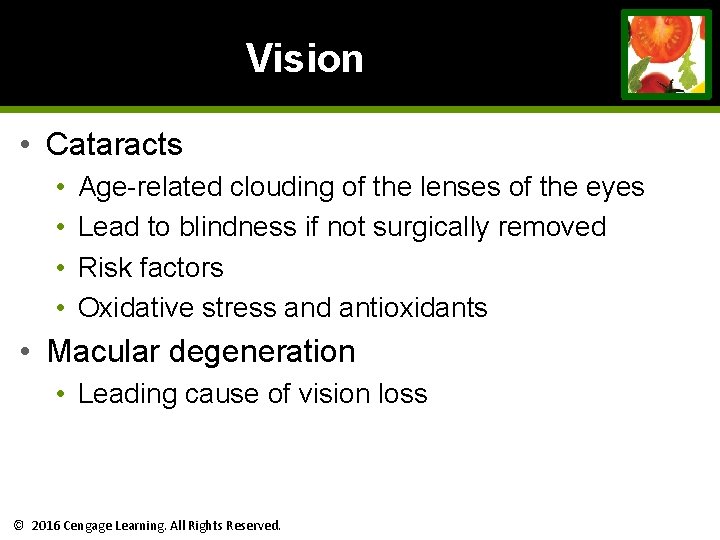 Vision

• Cataracts
  • Age-related clouding of the lenses of the eyes
  • Lead to blindness if not surgically removed
  • Risk factors
  • Oxidative stress and antioxidants
• Macular degeneration
  • Leading cause of vision loss

© 2016 Cengage Learning. All Rights Reserved.